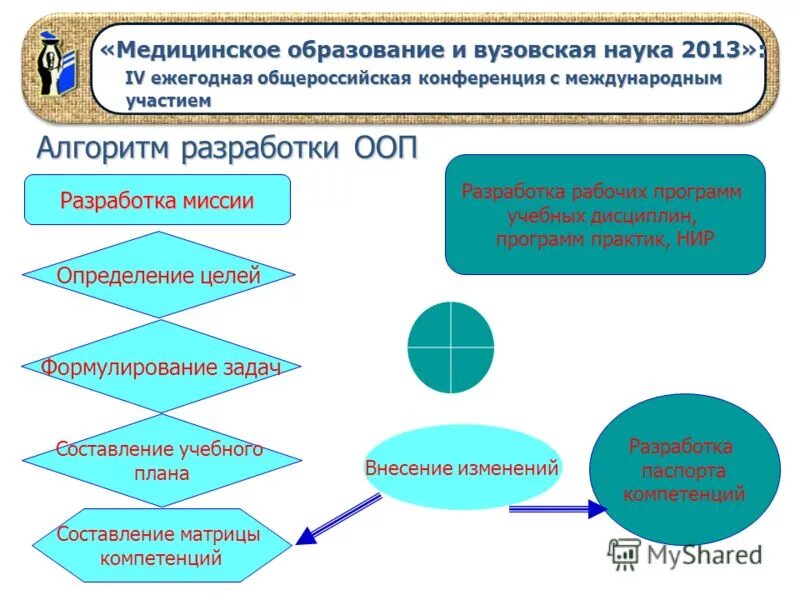 «Медицинское образование и вузовская наука 2013»:
IV ежегодная общероссийская конференция с международным участием

Алгоритм разработки ООП

Разработка миссии

Определение целей

Формулирование задач

Составление учебного плана

Составление матрицы компетенций

Разработка рабочих программ учебных дисциплин, программ практик, НИР

Внесение изменений

Разработка паспорта компетенций

MyShared